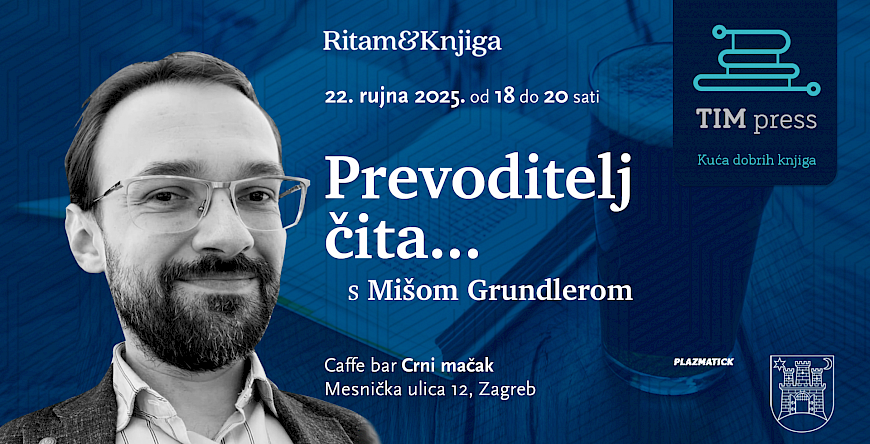 Ritam&Knjiga

22. rujna 2025. od 18 do 20 sati

Prevoditelj čita...

s Mišom Grundlerom

Caffe bar Crni mačak
Mesnička ulica 12, Zagreb

TIM press
Kuća dobrih knjiga

PLAZMATICK